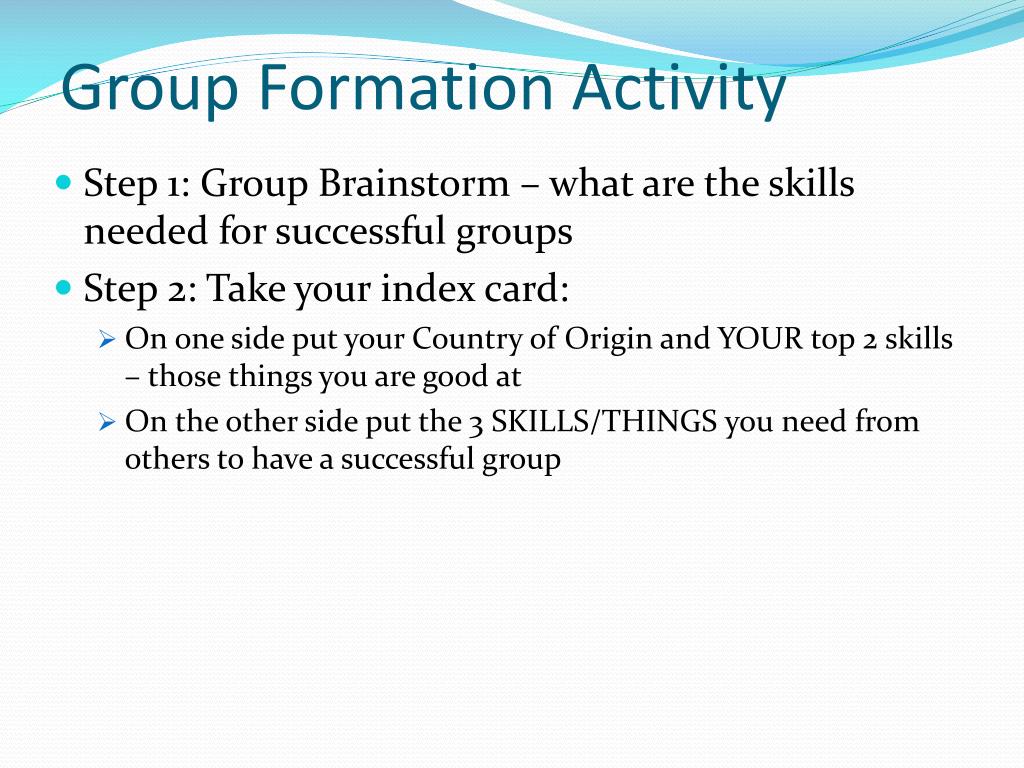 Group Formation Activity

Step 1: Group Brainstorm – what are the skills needed for successful groups

Step 2: Take your index card:

On one side put your Country of Origin and YOUR top 2 skills – those things you are good at

On the other side put the 3 SKILLS/THINGS you need from others to have a successful group